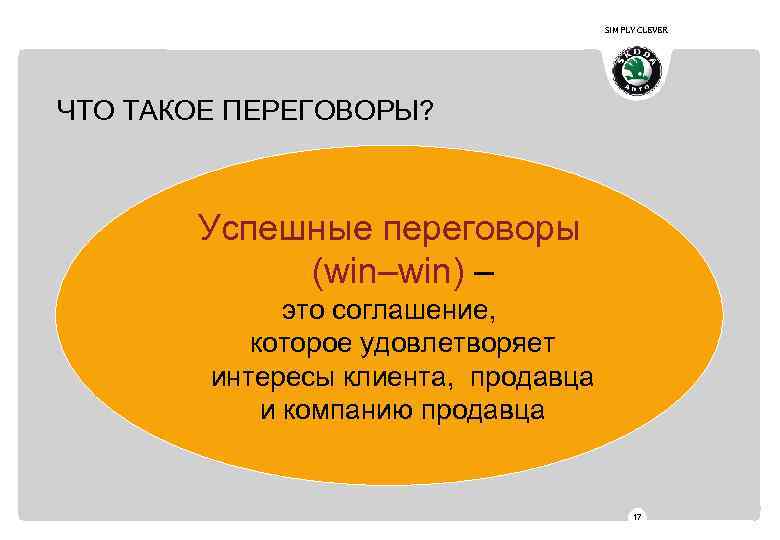 SIMPLY CLEVER

ŠKODA AUTO

ЧТО ТАКОЕ ПЕРЕГОВОРЫ?

Успешные переговоры (win–win) – это соглашение, которое удовлетворяет интересы клиента, продавца и компанию продавца

17